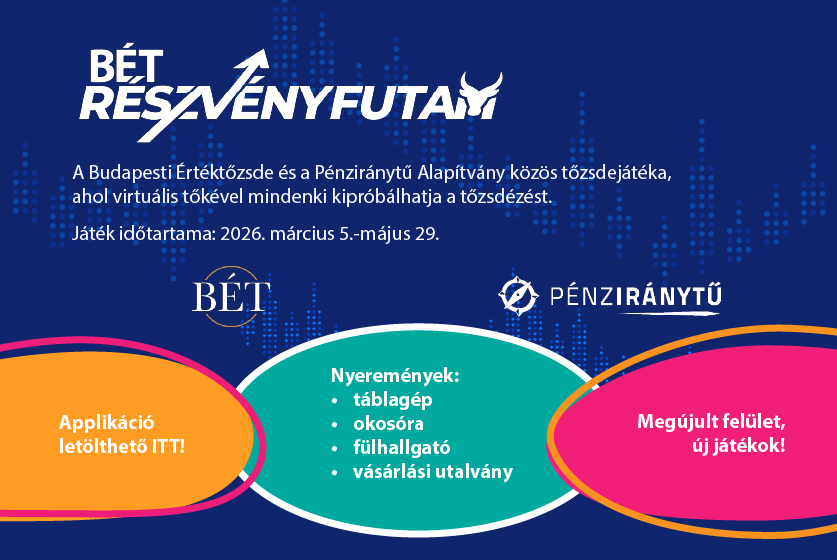 BÉT
RÉSZVÉNYFUTAM

A Budapesti Értéktőzsde és a Pénziránytű Alapítvány közös tőzsdejátéka, ahol virtuális tőkével mindenki kipróbálhatja a tőzsdézést.

Játék időtartama: 2026. március 5.-május 29.

BÉT

PÉNZIRÁNYTŰ

Applikáció letölthető ITT!

Nyeremények:
• táblagép
• okosóra
• fülhallgató
• vásárlási utalvány

Megújult felület, új játékok!